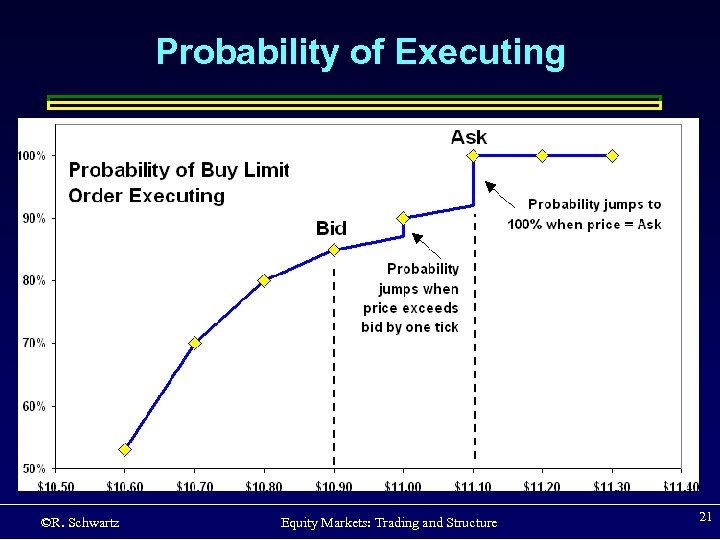 Probability of Executing

Probability of Buy Limit Order Executing

Ask

Bid

Probability jumps to 100% when price = Ask

Probability jumps when price exceeds bid by one tick

100%
90%
80%
70%
60%
50%

$10.50 $10.60 $10.70 $10.80 $10.90 $11.00 $11.10 $11.20 $11.30 $11.40

©R. Schwartz

Equity Markets: Trading and Structure

21